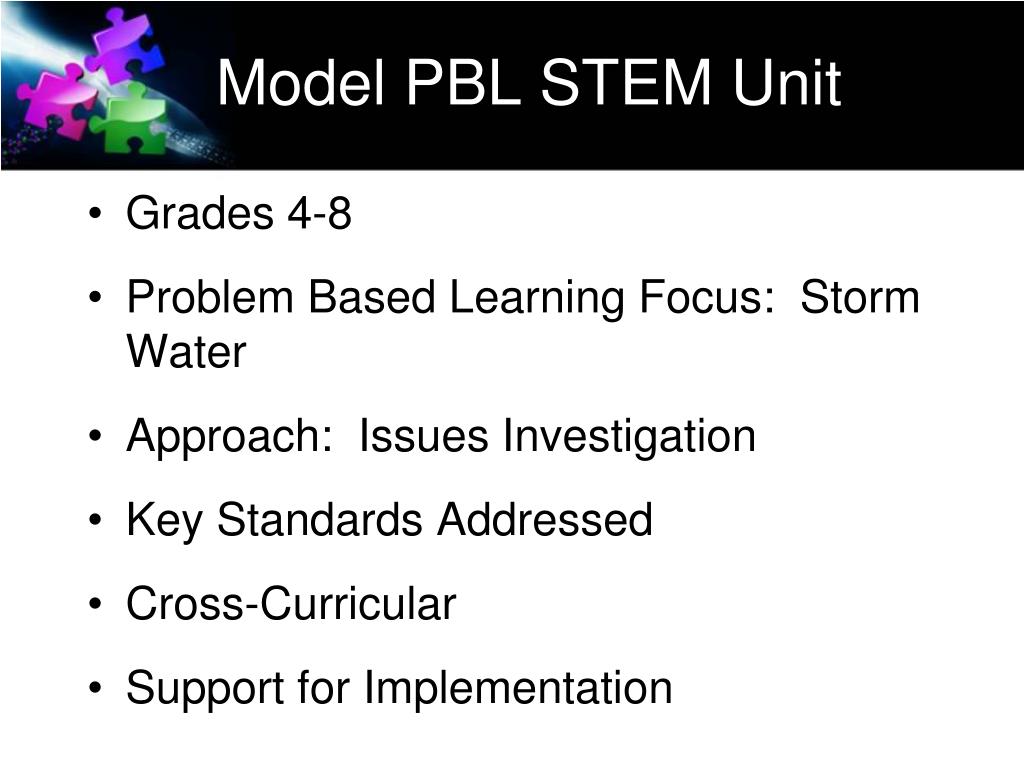 Model PBL STEM Unit

• Grades 4-8
• Problem Based Learning Focus:  Storm Water
• Approach:  Issues Investigation
• Key Standards Addressed
• Cross-Curricular
• Support for Implementation